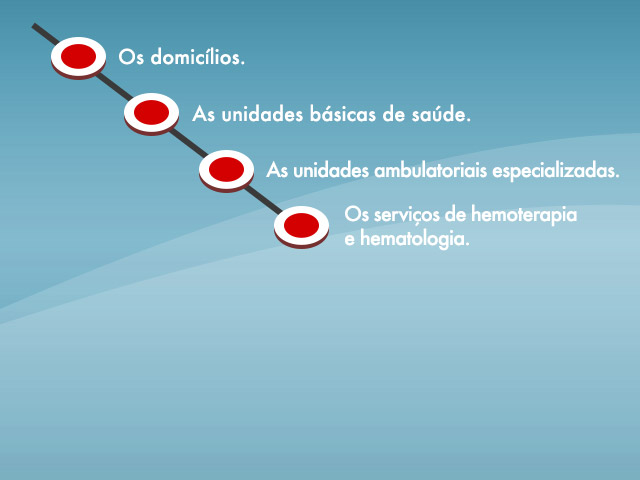 Os domicílios.

As unidades básicas de saúde.

As unidades ambulatoriais especializadas.

Os serviços de hemoterapia e hematologia.